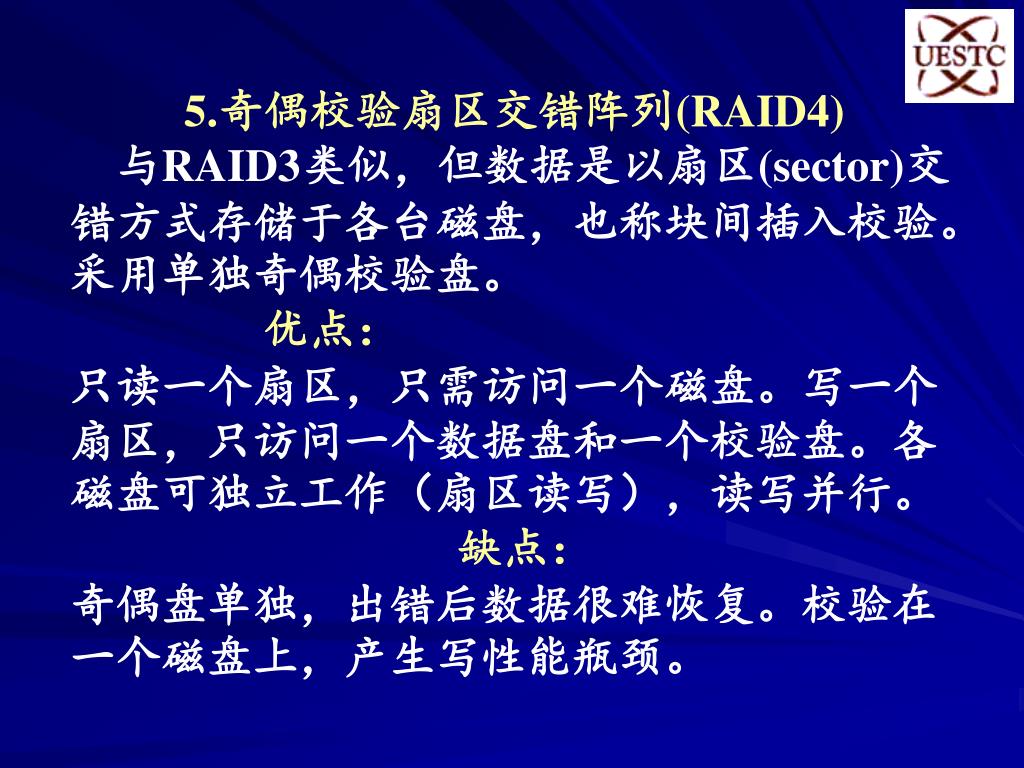 UESTC

5.奇偶校验扇区交错阵列(RAID4)

与RAID3类似，但数据是以扇区(sector)交错方式存储于各台磁盘，也称块间插入校验。采用单独奇偶校验盘。

优点：

只读一个扇区，只需访问一个磁盘。写一个扇区，只访问一个数据盘和一个校验盘。各磁盘可独立工作（扇区读写），读写并行。

缺点：

奇偶盘单独，出错后数据很难恢复。校验在一个磁盘上，产生写性能瓶颈。